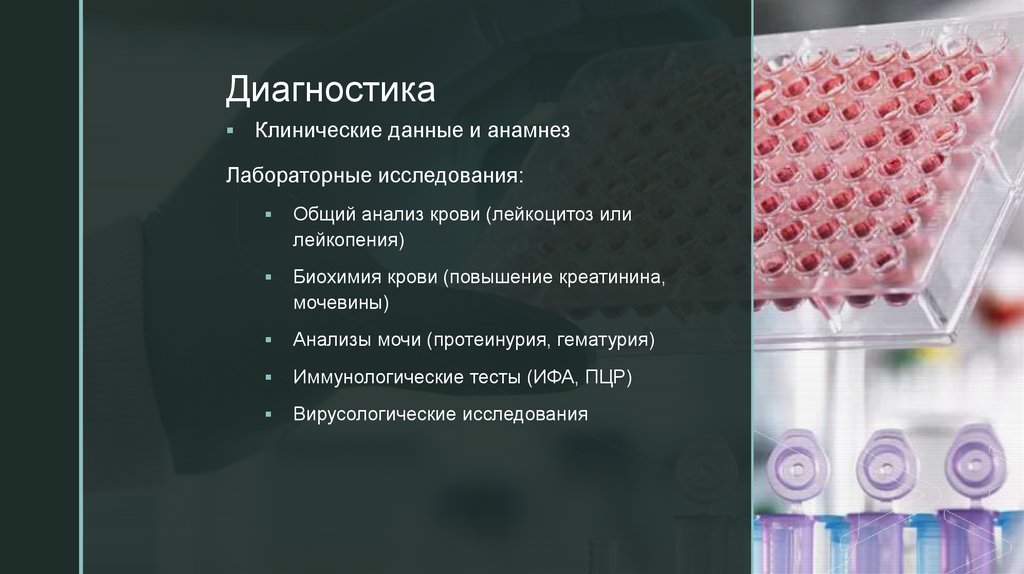 Диагностика

▪ Клинические данные и анамнез

Лабораторные исследования:

▪ Общий анализ крови (лейкоцитоз или лейкопения)

▪ Биохимия крови (повышение креатинина, мочевины)

▪ Анализы мочи (протеинурия, гематурия)

▪ Иммунологические тесты (ИФА, ПЦР)

▪ Вирусологические исследования